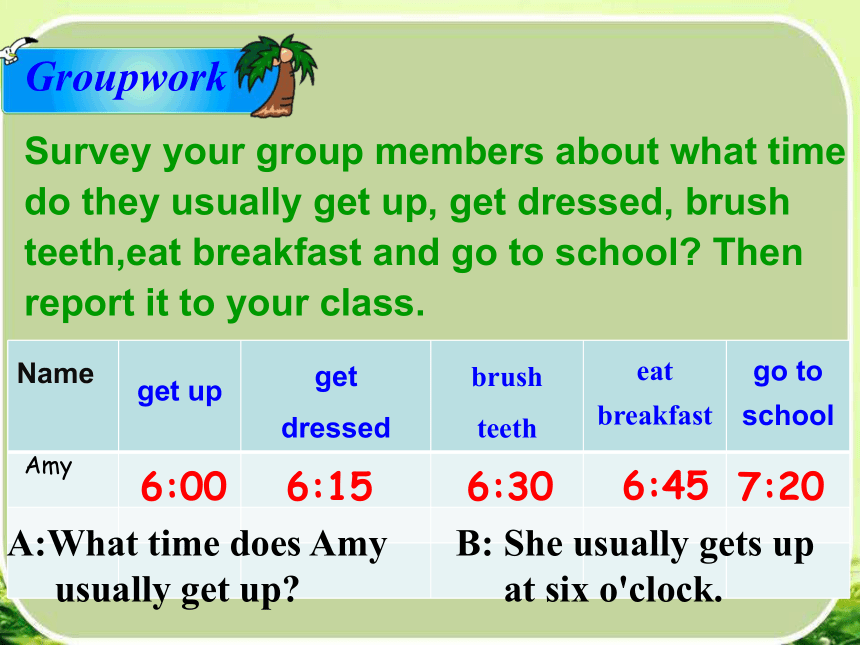 Groupwork

Survey your group members about what time do they usually get up, get dressed, brush teeth,eat breakfast and go to school? Then report it to your class.

| Name | get up | get dressed | brush teeth | eat breakfast | go to school |
|---|---|---|---|---|---|
| Amy | 6:00 | 6:15 | 6:30 | 6:45 | 7:20 |

A:What time does Amy usually get up?

B: She usually gets up at six o'clock.